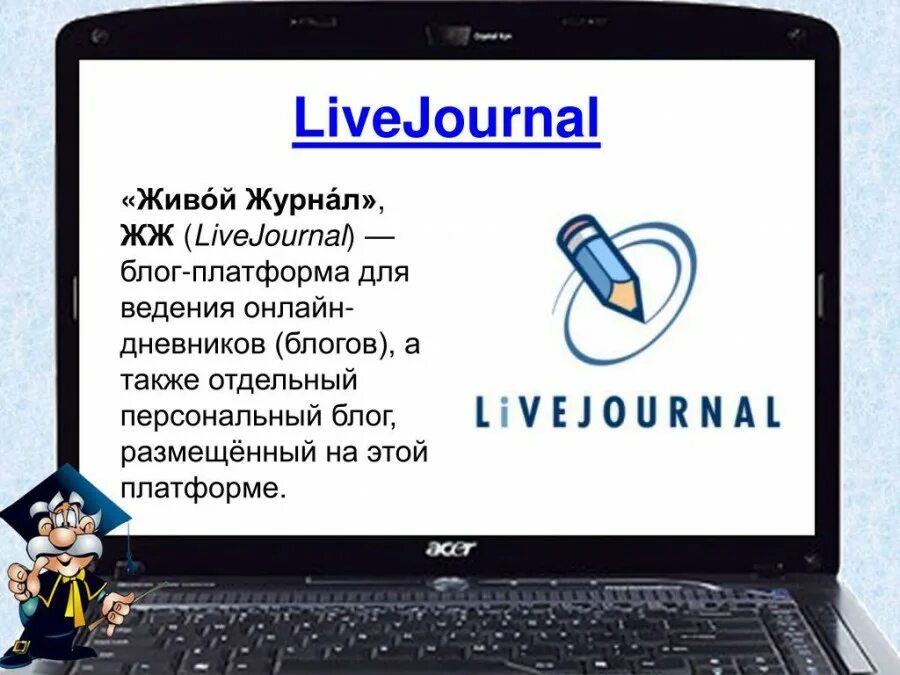 LiveJournal

«Живо́й Журна́л», ЖЖ (LiveJournal) — блог-платформа для ведения онлайн-дневников (блогов), а также отдельный персональный блог, размещённый на этой платформе.

LiVEJOURNAL

acer